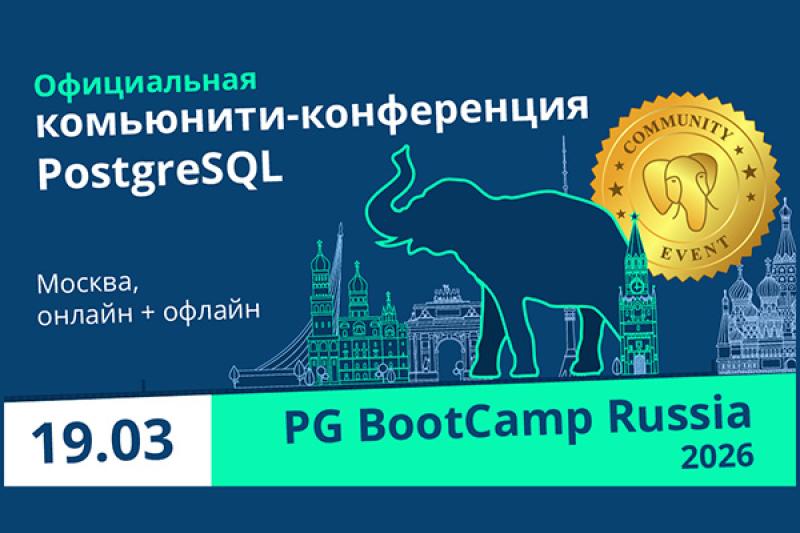 Официальная
комьюнити-конференция
PostgreSQL

COMMUNITY
EVENT

Москва,
онлайн + офлайн

19.03

PG BootCamp Russia
2026